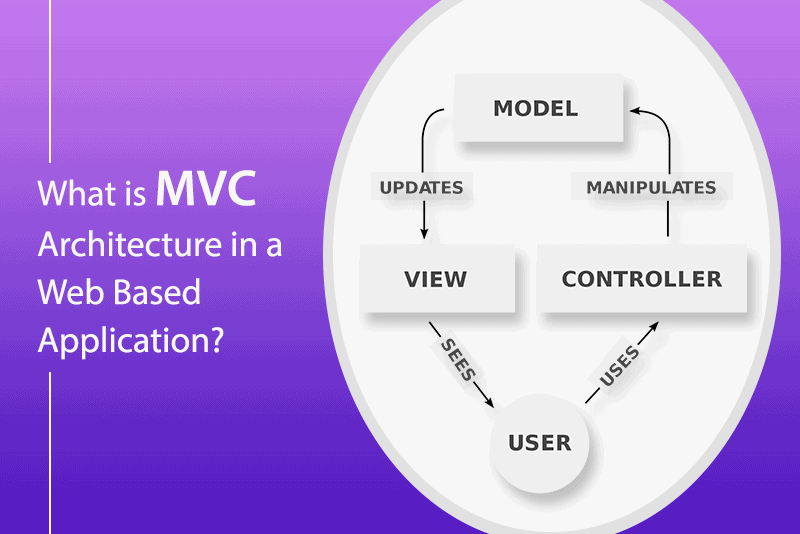 What is MVC Architecture in a Web Based Application?

MODEL

UPDATES

MANIPULATES

VIEW

CONTROLLER

SEES

USES

USER